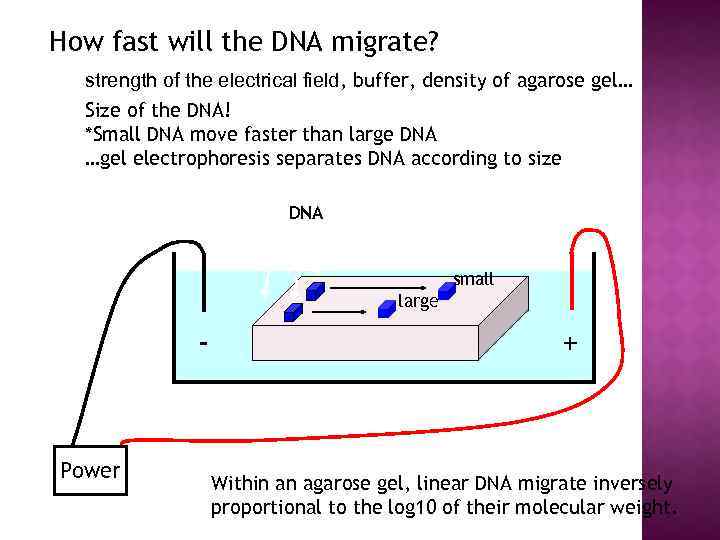 How fast will the DNA migrate?

strength of the electrical field, buffer, density of agarose gel…

Size of the DNA!

*Small DNA move faster than large DNA

…gel electrophoresis separates DNA according to size

DNA

small

large

-

+

Power

Within an agarose gel, linear DNA migrate inversely proportional to the log10 of their molecular weight.